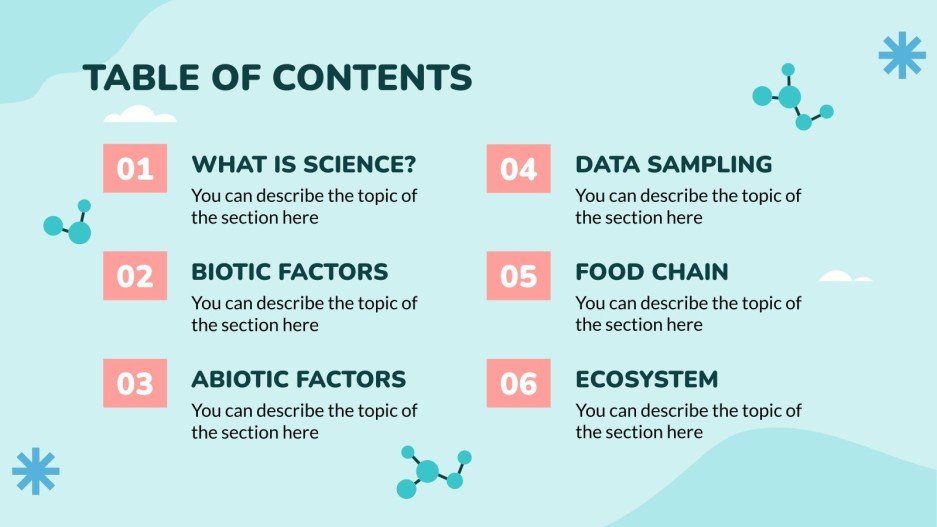 TABLE OF CONTENTS

01

WHAT IS SCIENCE?

You can describe the topic of the section here

02

BIOTIC FACTORS

You can describe the topic of the section here

03

ABIOTIC FACTORS

You can describe the topic of the section here

04

DATA SAMPLING

You can describe the topic of the section here

05

FOOD CHAIN

You can describe the topic of the section here

06

ECOSYSTEM

You can describe the topic of the section here